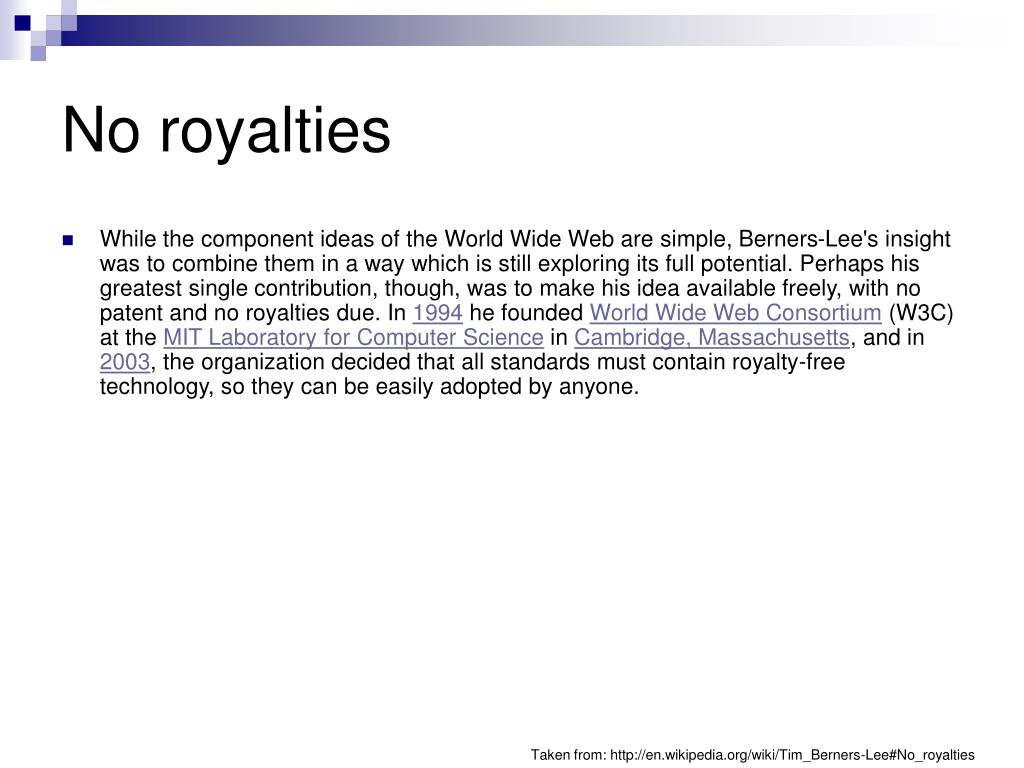 No royalties

While the component ideas of the World Wide Web are simple, Berners-Lee's insight was to combine them in a way which is still exploring its full potential. Perhaps his greatest single contribution, though, was to make his idea available freely, with no patent and no royalties due. In 1994 he founded World Wide Web Consortium (W3C) at the MIT Laboratory for Computer Science in Cambridge, Massachusetts, and in 2003, the organization decided that all standards must contain royalty-free technology, so they can be easily adopted by anyone.

Taken from: http://en.wikipedia.org/wiki/Tim_Berners-Lee#No_royalties